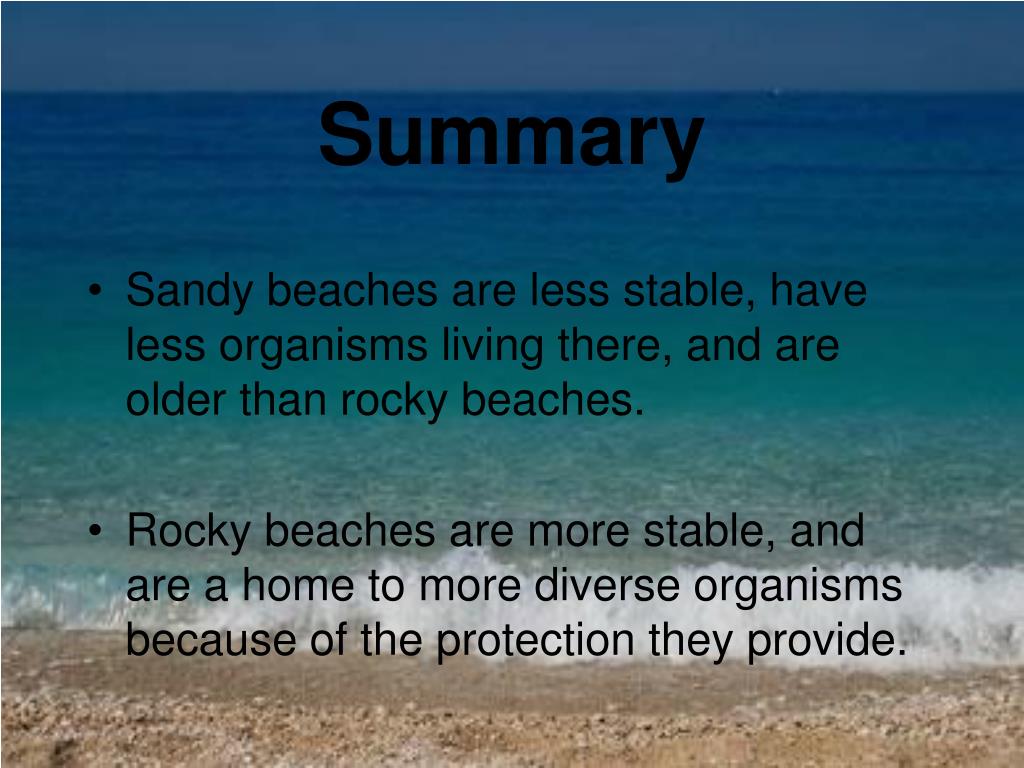 Summary

• Sandy beaches are less stable, have less organisms living there, and are older than rocky beaches.

• Rocky beaches are more stable, and are a home to more diverse organisms because of the protection they provide.